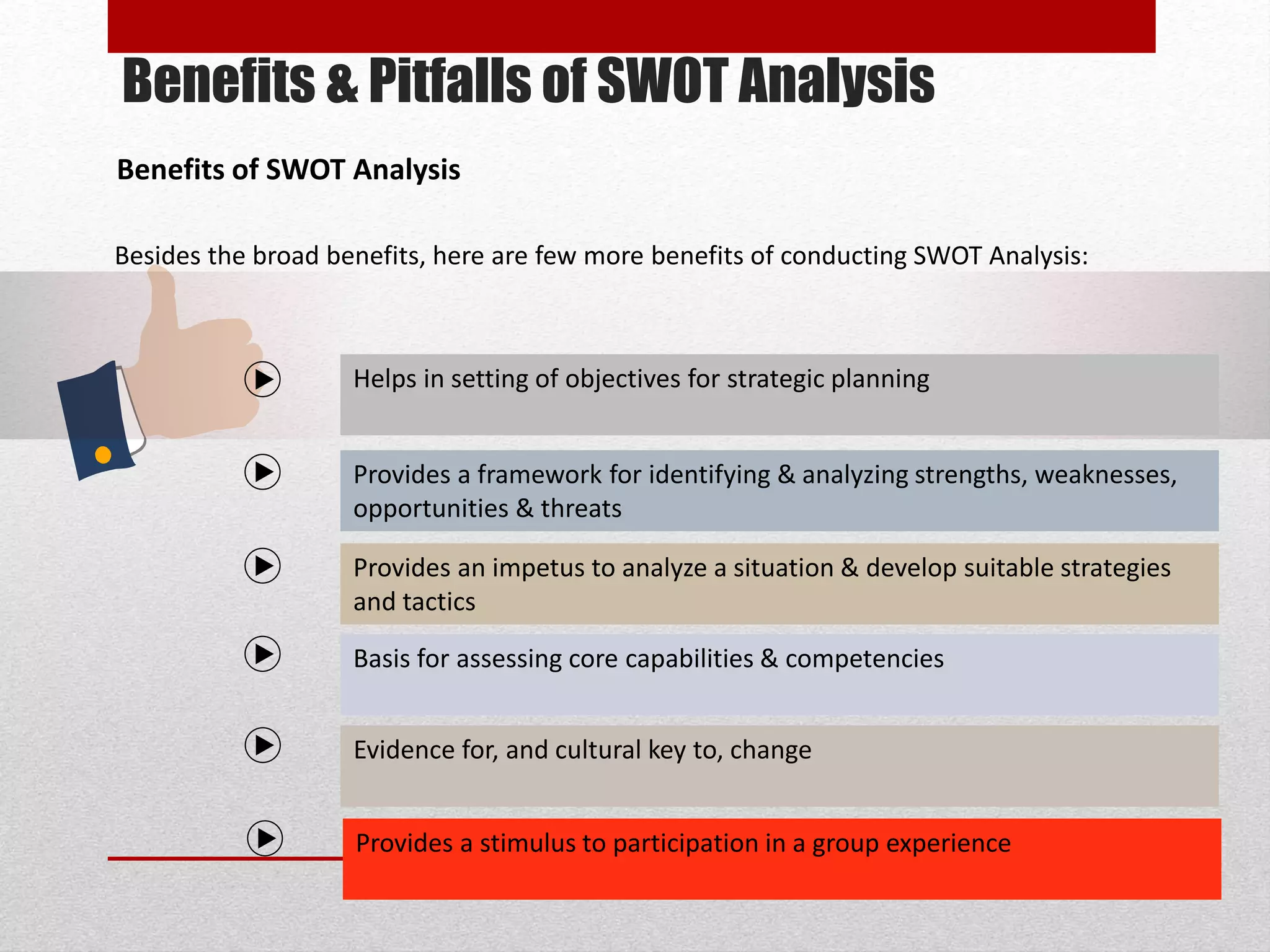 Benefits & Pitfalls of SWOT Analysis

Benefits of SWOT Analysis

Besides the broad benefits, here are few more benefits of conducting SWOT Analysis:

Helps in setting of objectives for strategic planning

Provides a framework for identifying & analyzing strengths, weaknesses, opportunities & threats

Provides an impetus to analyze a situation & develop suitable strategies and tactics

Basis for assessing core capabilities & competencies

Evidence for, and cultural key to, change

Provides a stimulus to participation in a group experience